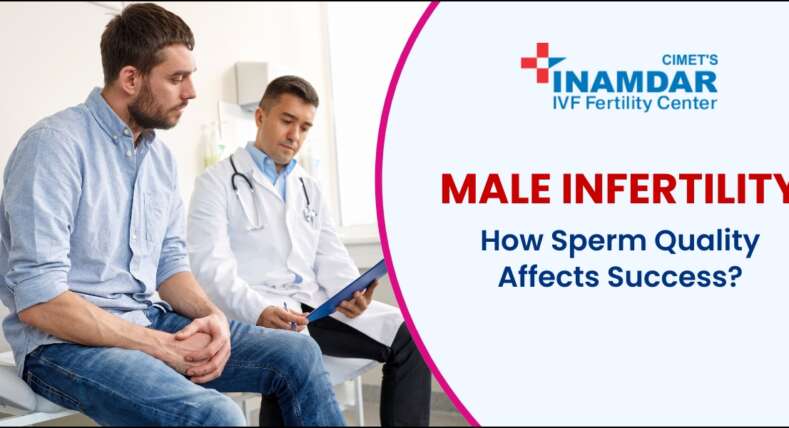 CIMET'S
INAMDAR
IVF Fertility Center

MALE INFERTILITY
How Sperm Quality Affects Success?